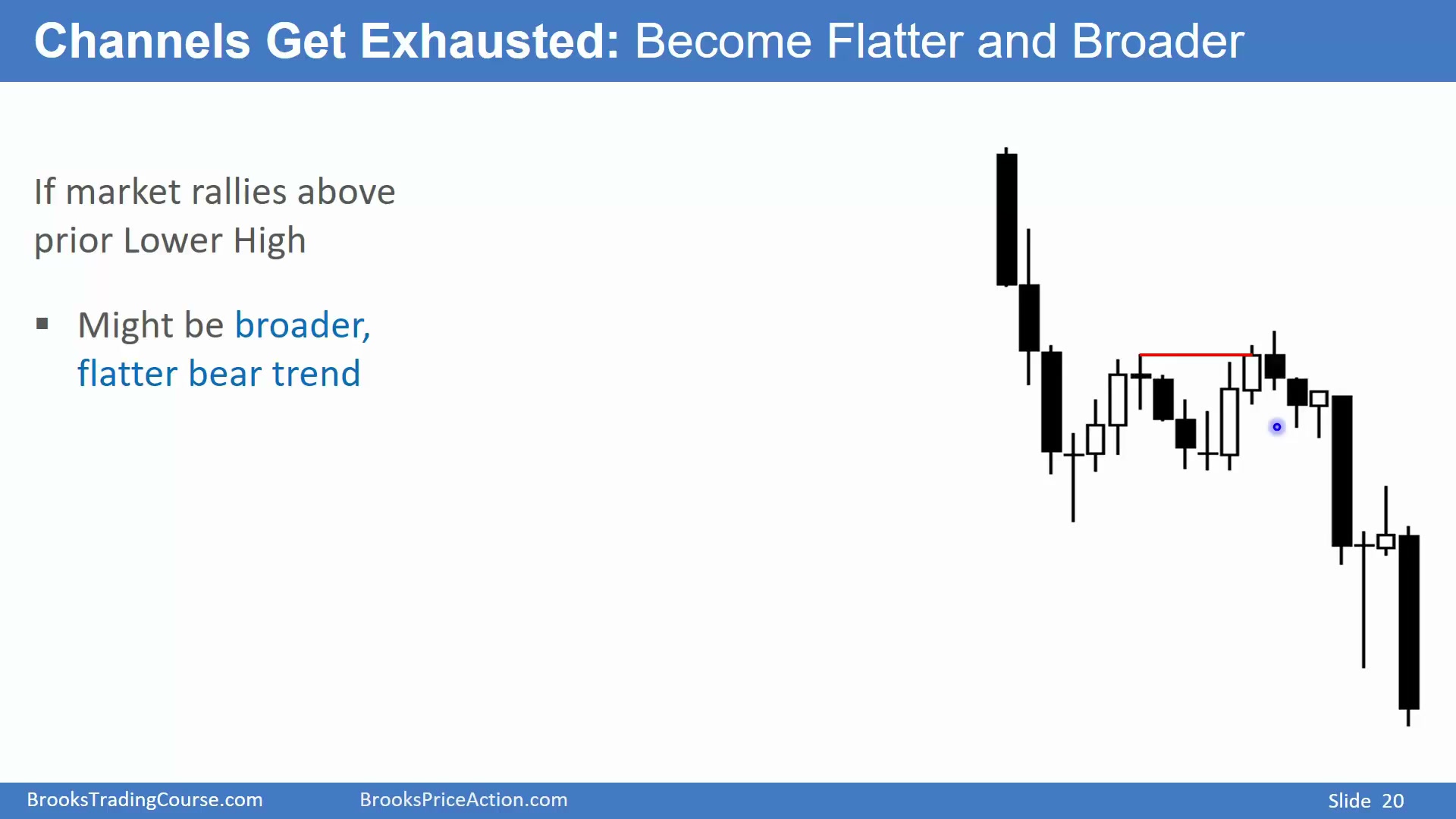 Channels Get Exhausted: Become Flatter and Broader

If market rallies above prior Lower High

▪ Might be broader, flatter bear trend

BrooksTradingCourse.com BrooksPriceAction.com Slide 20